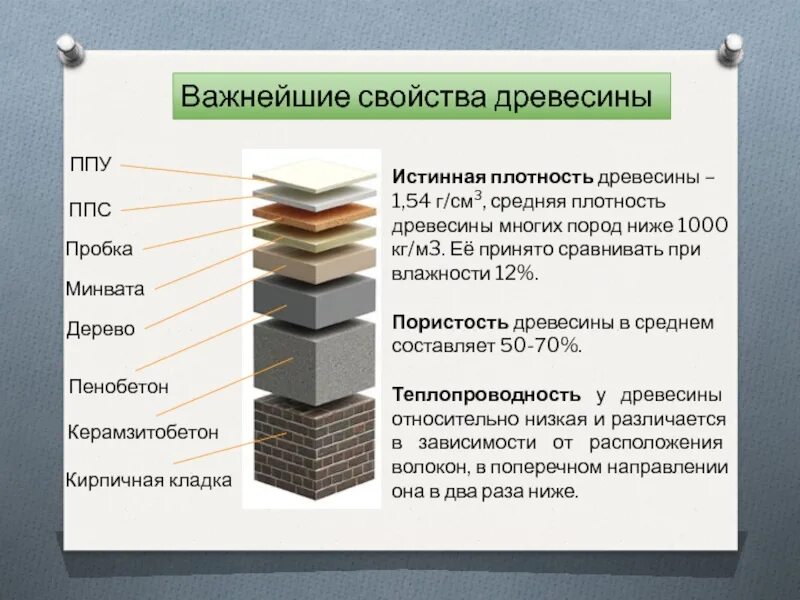 Важнейшие свойства древесины

ППУ

ППС

Пробка

Минвата

Дерево

Пенобетон

Керамзитобетон

Кирпичная кладка

**Истинная плотность** древесины – 1,54 г/см$^3$, средняя плотность древесины многих пород ниже 1000 кг/м3. Её принято сравнивать при влажности 12%.

**Пористость** древесины в среднем составляет 50-70%.

**Теплопроводность** у древесины относительно низкая и различается в зависимости от расположения волокон, в поперечном направлении она в два раза ниже.